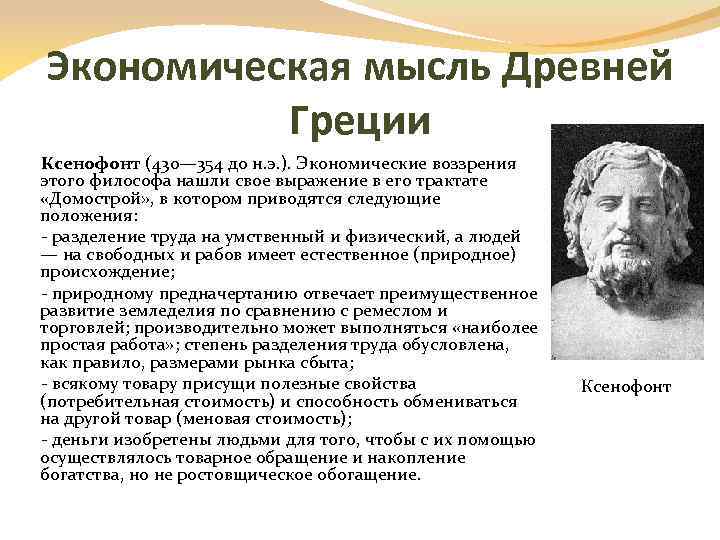 Экономическая мысль Древней Греции

Ксенофонт (430—354 до н.э.). Экономические воззрения этого философа нашли свое выражение в его трактате «Домострой», в котором приводятся следующие положения:

- разделение труда на умственный и физический, а людей — на свободных и рабов имеет естественное (природное) происхождение;

- природному предначертанию отвечает преимущественное развитие земледелия по сравнению с ремеслом и торговлей; производительно может выполняться «наиболее простая работа»; степень разделения труда обусловлена, как правило, размерами рынка сбыта;

- всякому товару присущи полезные свойства (потребительная стоимость) и способность обмениваться на другой товар (меновая стоимость);

- деньги изобретены людьми для того, чтобы с их помощью осуществлялось товарное обращение и накопление богатства, но не ростовщическое обогащение.

Ксенофонт